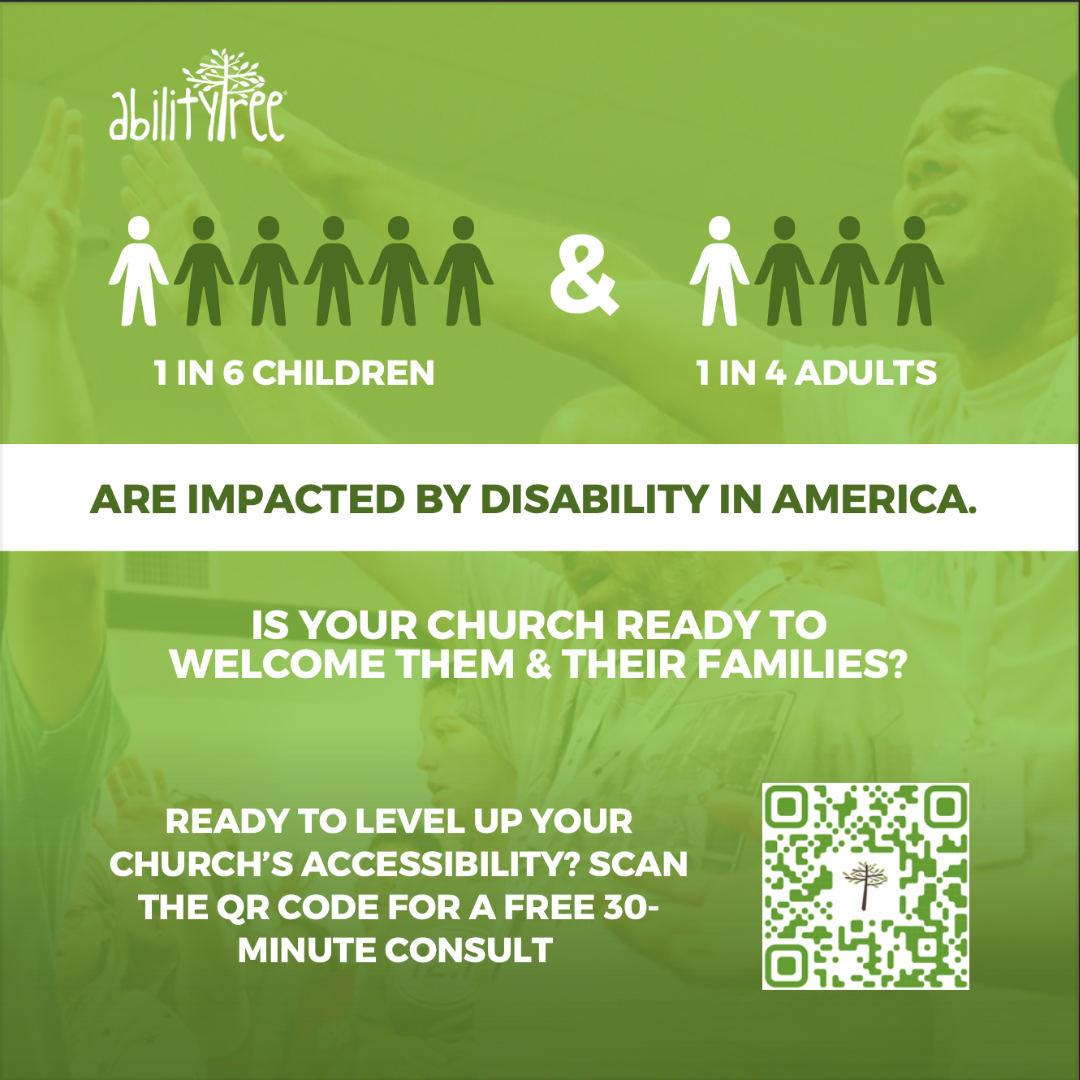 abilitytree

&

1 IN 6 CHILDREN

1 IN 4 ADULTS

ARE IMPACTED BY DISABILITY IN AMERICA.

IS YOUR CHURCH READY TO WELCOME THEM & THEIR FAMILIES?

READY TO LEVEL UP YOUR CHURCH'S ACCESSIBILITY? SCAN THE QR CODE FOR A FREE 30-MINUTE CONSULT